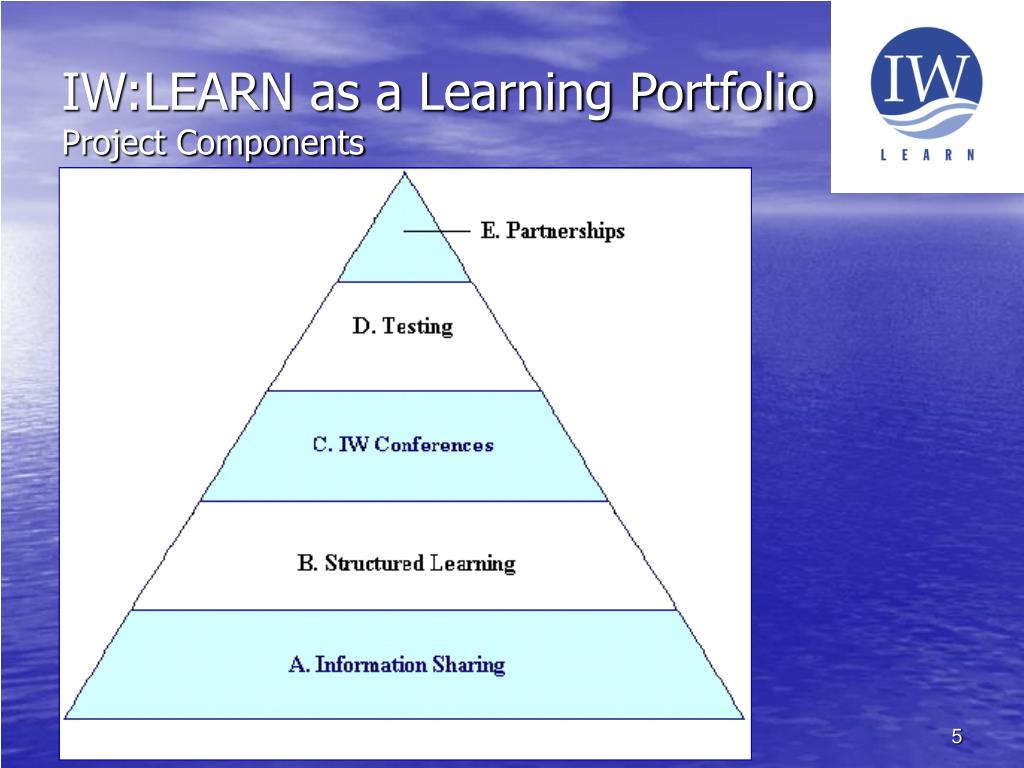 IW:LEARN as a Learning Portfolio
Project Components

IW
LEARN

E. Partnerships

D. Testing

C. IW Conferences

B. Structured Learning

A. Information Sharing

5